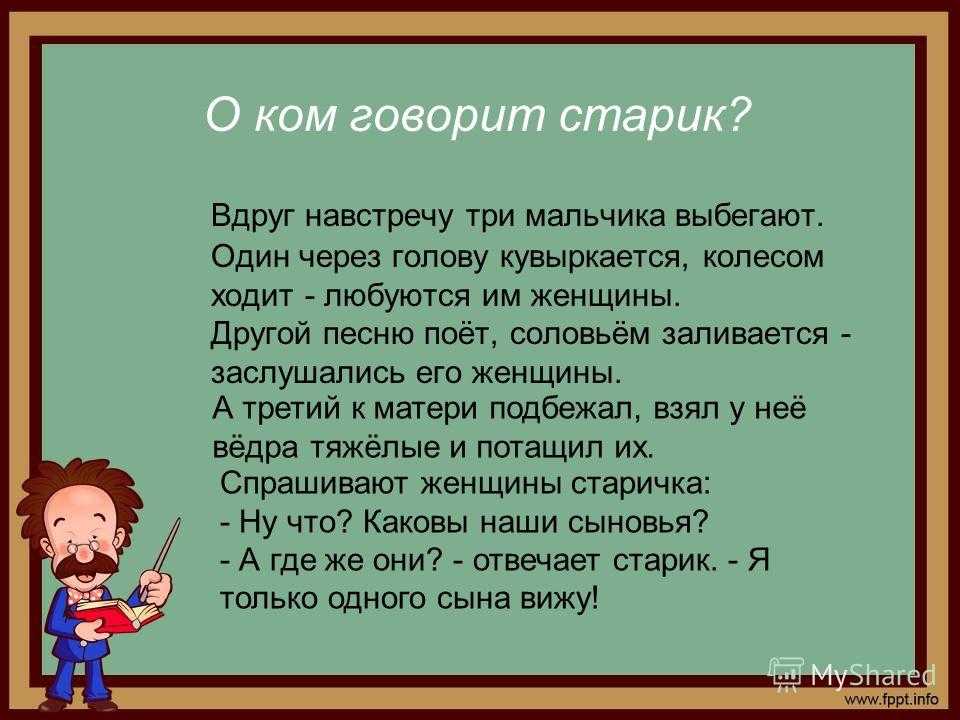 О ком говорит старик?

Вдруг навстречу три мальчика выбегают. Один через голову кувыркается, колесом ходит - любуются им женщины.
Другой песню поёт, соловьём заливается - заслушались его женщины.
А третий к матери подбежал, взял у неё вёдра тяжёлые и потащил их.
Спрашивают женщины старичка:
- Ну что? Каковы наши сыновья?
- А где же они? - отвечает старик. - Я только одного сына вижу!

MyShared
www.fppt.info